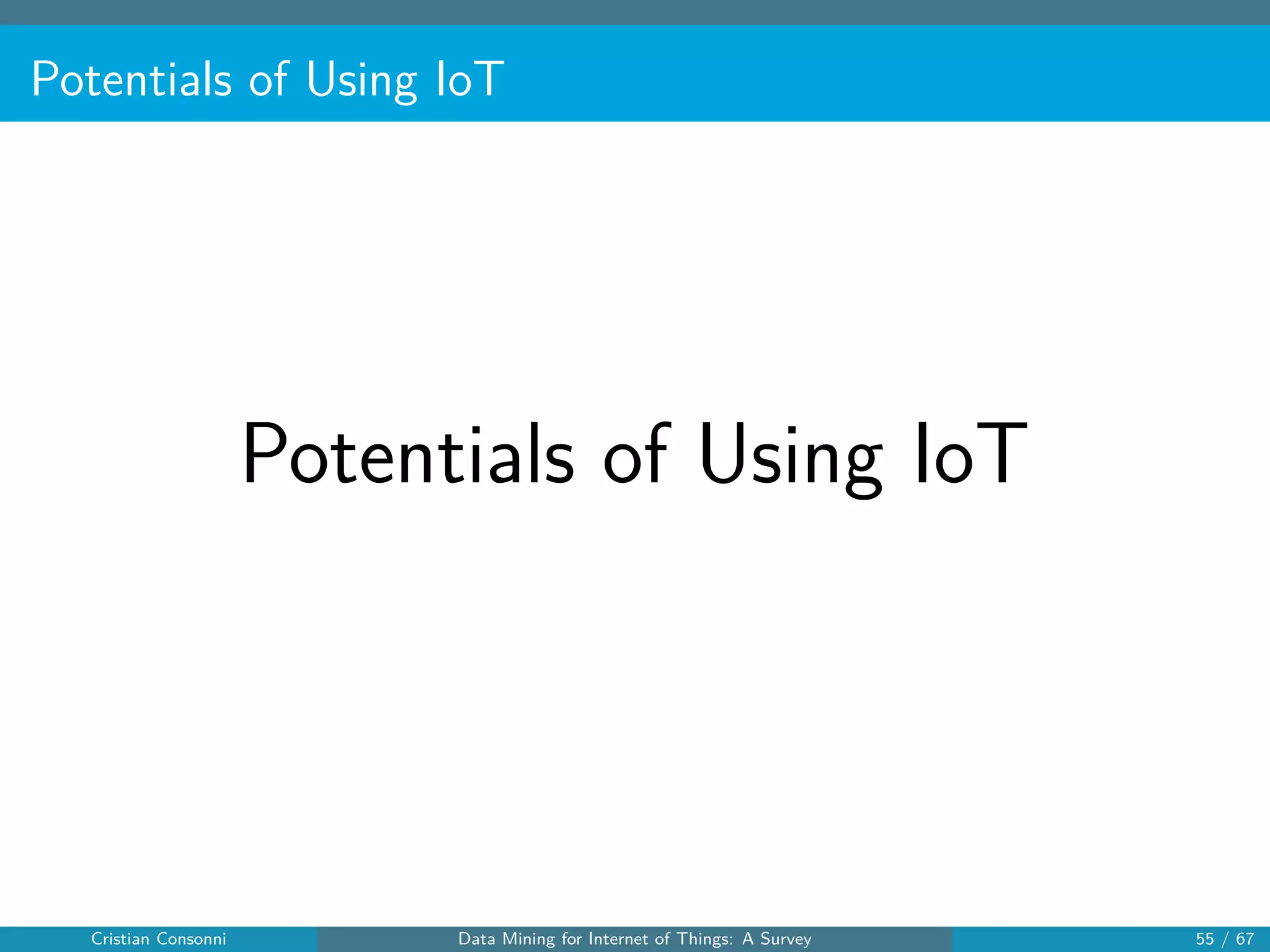 Potentials of Using IoT

Potentials of Using IoT

Cristian Consonni

Data Mining for Internet of Things: A Survey

55 / 67